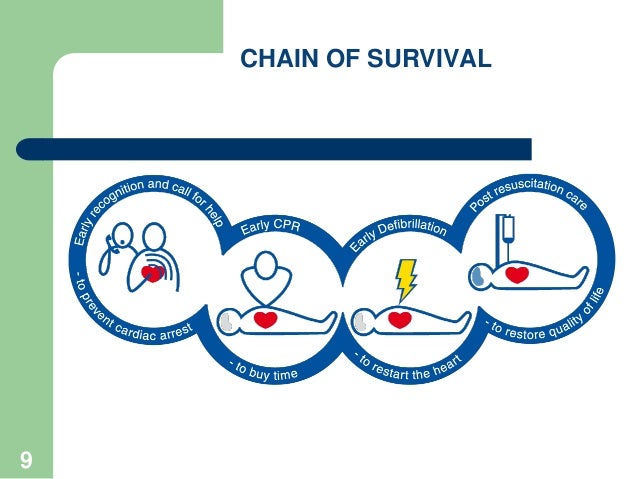 CHAIN OF SURVIVAL

Early recognition and call for help

- to prevent cardiac arrest

Early CPR

- to buy time

Early Defibrillation

- to restart the heart

Post resuscitation care

- to restore quality of life

9